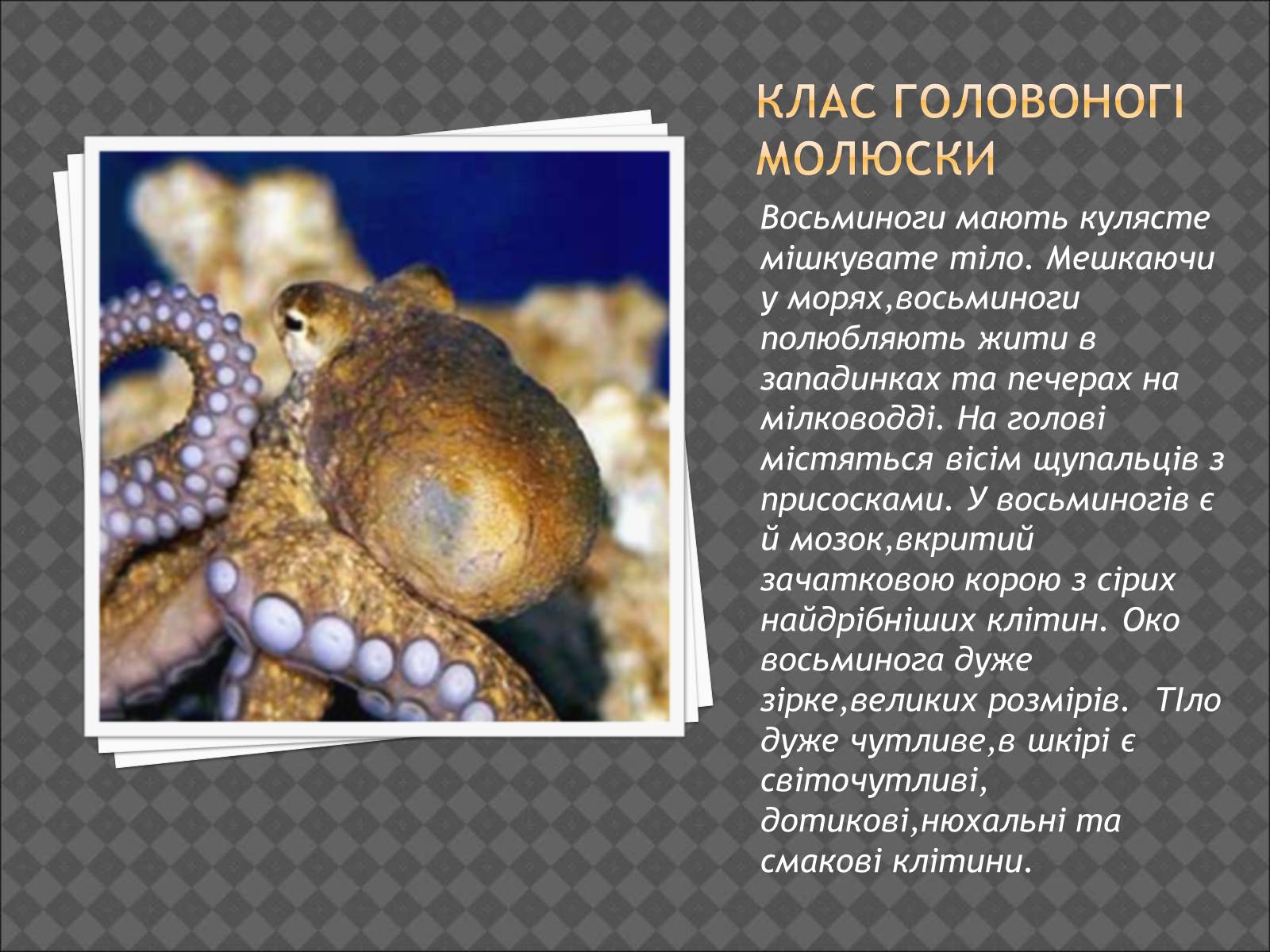 КЛАС ГОЛОВОНОГІ МОЛЮСКИ

Восьминоги мають кулясте мішкувате тіло. Мешкаючи у морях,восьминоги полюбляють жити в западинках та печерах на мілководді. На голові містяться вісім щупальців з присосками. У восьминогів є й мозок,вкритий зачатковою корою з сірих найдрібніших клітин. Око восьминога дуже зірке,великих розмірів.  ТІло дуже чутливе,в шкірі є світочутливі, дотикові,нюхальні та смакові клітини.